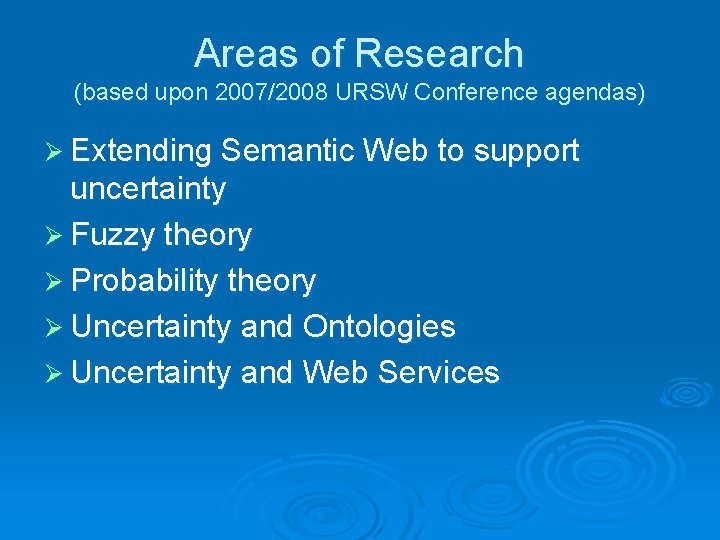 Areas of Research
(based upon 2007/2008 URSW Conference agendas)

➢ Extending Semantic Web to support uncertainty
➢ Fuzzy theory
➢ Probability theory
➢ Uncertainty and Ontologies
➢ Uncertainty and Web Services